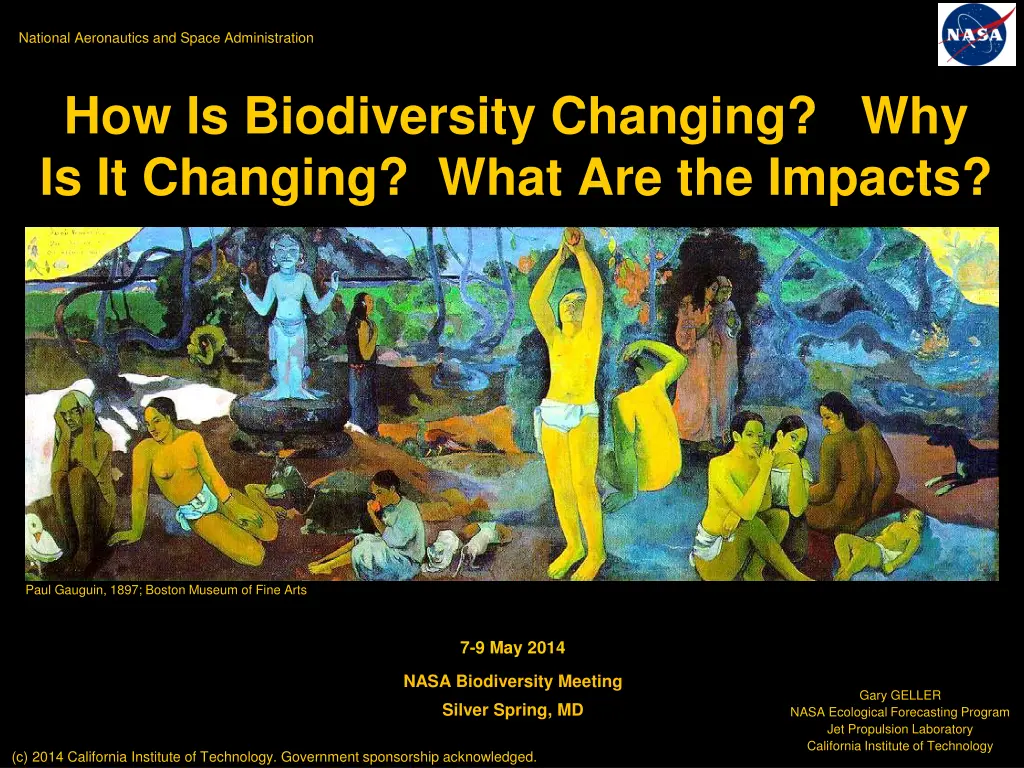 National Aeronautics and Space Administration

NASA

How Is Biodiversity Changing? Why Is It Changing? What Are the Impacts?

Paul Gauguin, 1897; Boston Museum of Fine Arts

7-9 May 2014

NASA Biodiversity Meeting

Silver Spring, MD

Gary GELLER
NASA Ecological Forecasting Program
Jet Propulsion Laboratory
California Institute of Technology

(c) 2014 California Institute of Technology. Government sponsorship acknowledged.